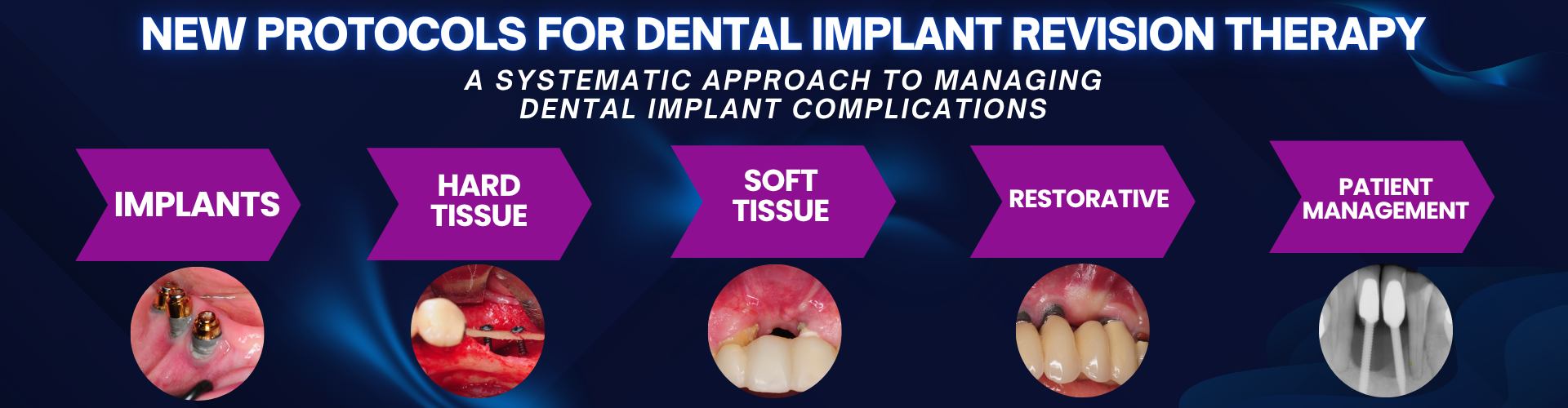 NEW PROTOCOLS FOR DENTAL IMPLANT REVISION THERAPY

A SYSTEMATIC APPROACH TO MANAGING DENTAL IMPLANT COMPLICATIONS

IMPLANTS

HARD TISSUE

SOFT TISSUE

RESTORATIVE

PATIENT MANAGEMENT